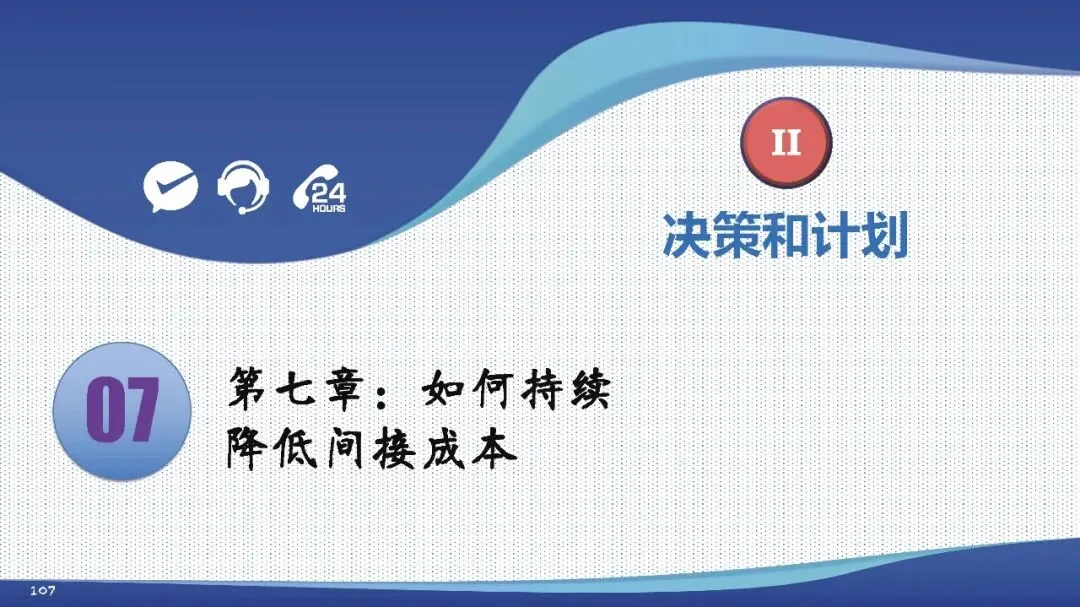 24
HOURS

II

决策和计划

07

第七章：如何持续降低间接成本

107